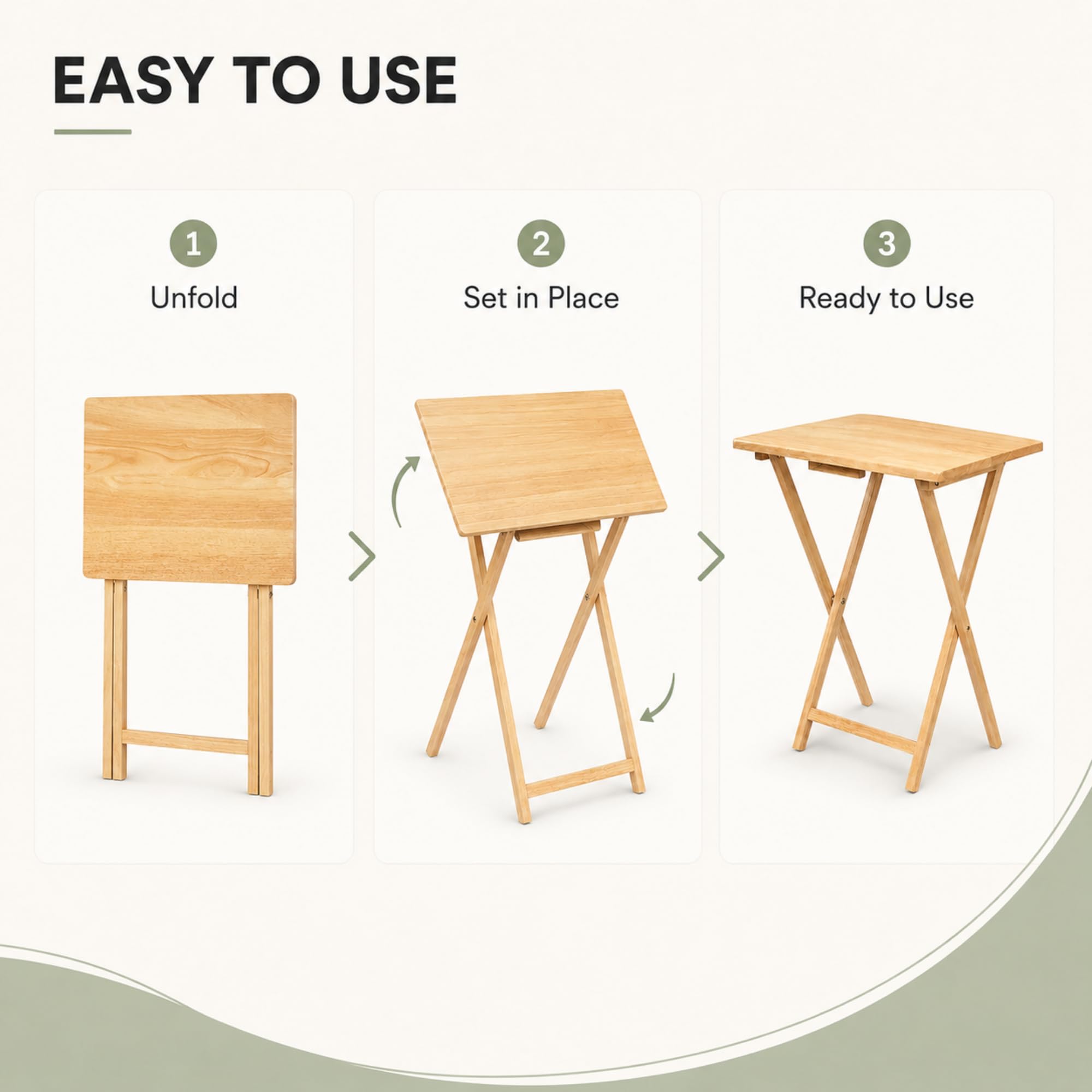 EASY TO USE

1
Unfold

2
Set in Place

3
Ready to Use